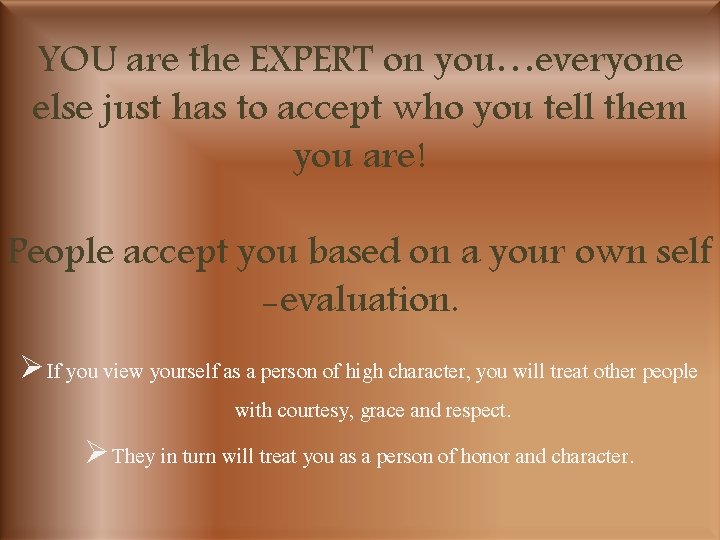 YOU are the EXPERT on you…everyone else just has to accept who you tell them you are!

People accept you based on a your own self -evaluation.

➢ If you view yourself as a person of high character, you will treat other people with courtesy, grace and respect.

➢ They in turn will treat you as a person of honor and character.